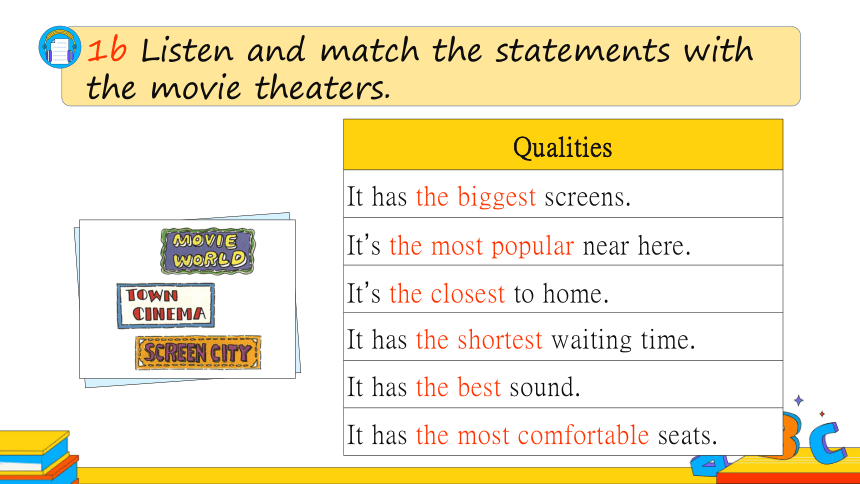 1b Listen and match the statements with the movie theaters.

MOVIE WORLD

TOWN CINEMA

SCREEN CITY

| Qualities |
|---|
| It has the biggest screens. |
| It's the most popular near here. |
| It's the closest to home. |
| It has the shortest waiting time. |
| It has the best sound. |
| It has the most comfortable seats. |